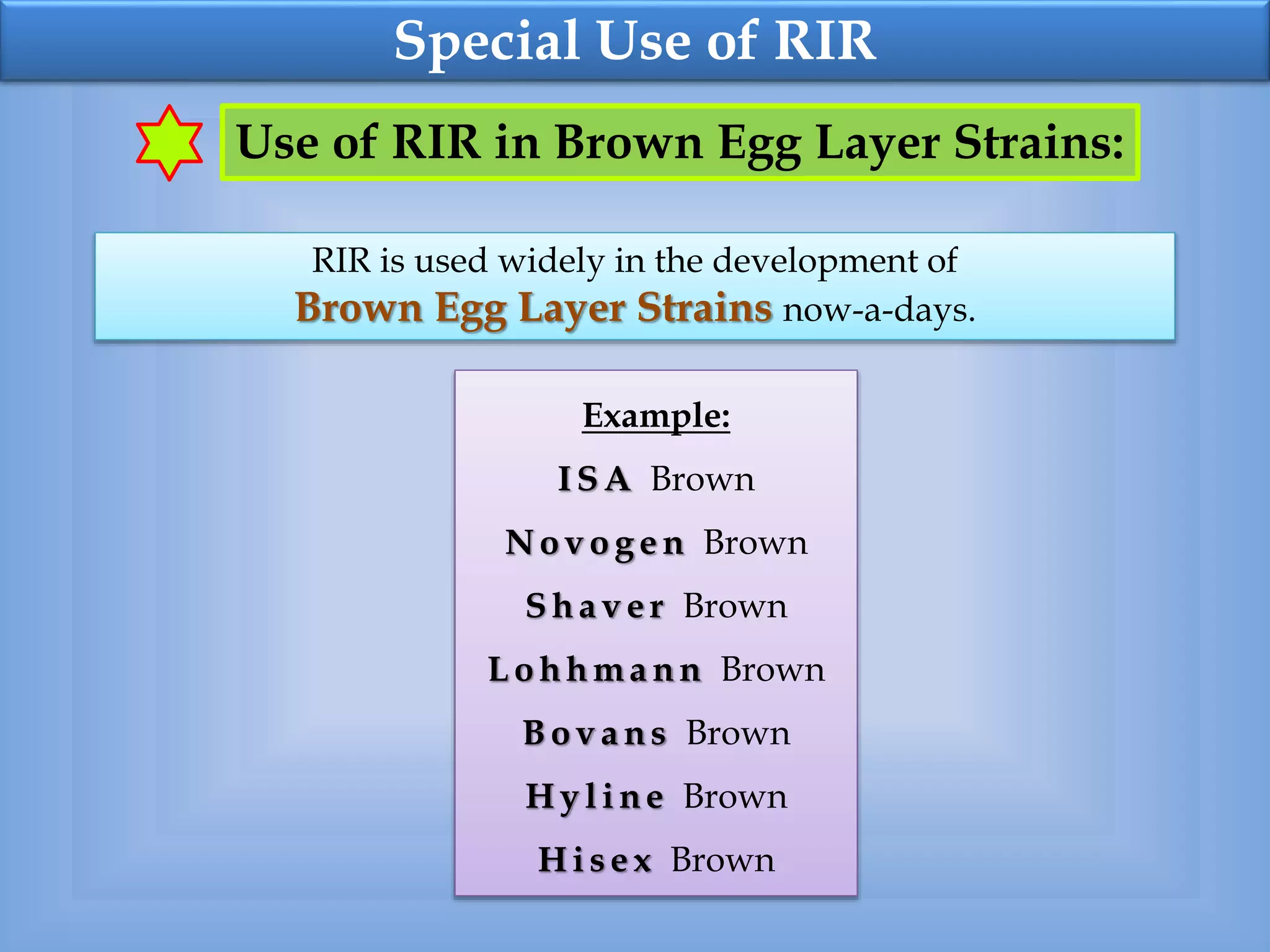 Special Use of RIR

Use of RIR in Brown Egg Layer Strains:

RIR is used widely in the development of Brown Egg Layer Strains now-a-days.

Example:

ISA Brown

Novogen Brown

Shaver Brown

Lohhmann Brown

Bovans Brown

Hyline Brown

Hisex Brown